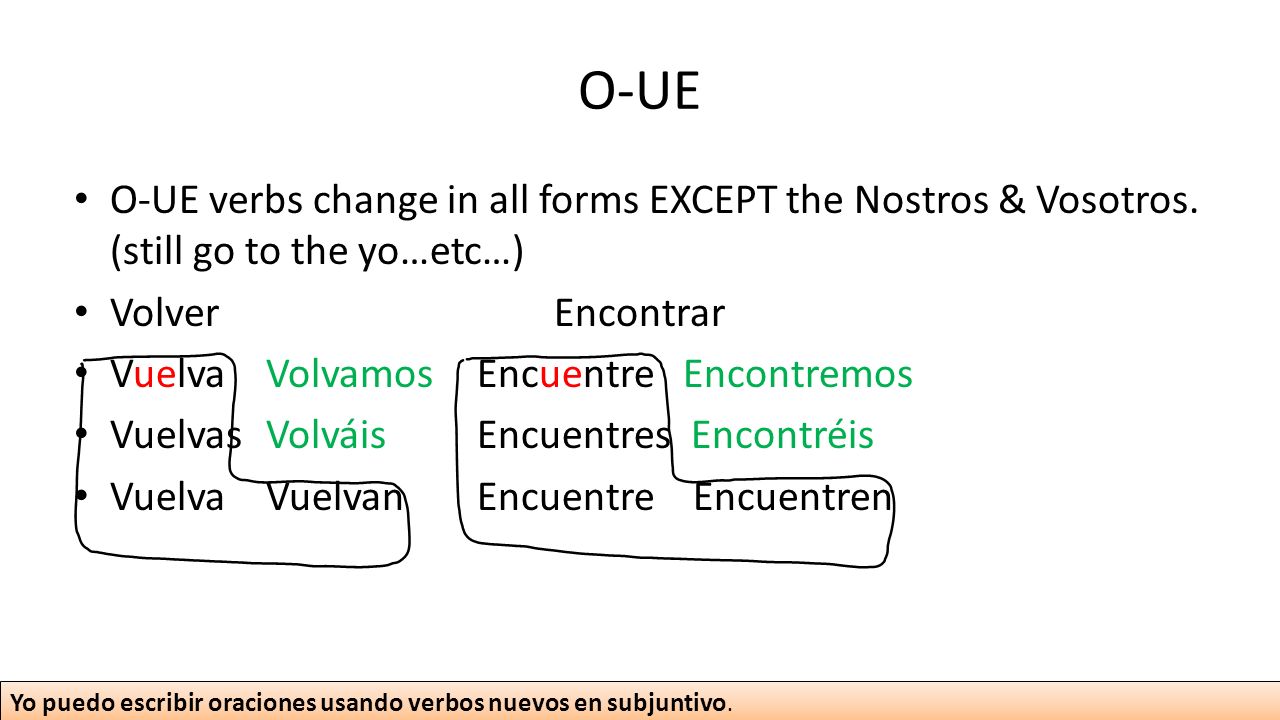 O-UE

• O-UE verbs change in all forms EXCEPT the Nostros & Vosotros. (still go to the yo…etc…)

• Volver Encontrar

• Vuelva Volvamos Encuentre Encontremos

• Vuelvas Volváis Encuentres Encontréis

• Vuelva Vuelvan Encuentre Encuentren

Yo puedo escribir oraciones usando verbos nuevos en subjuntivo.